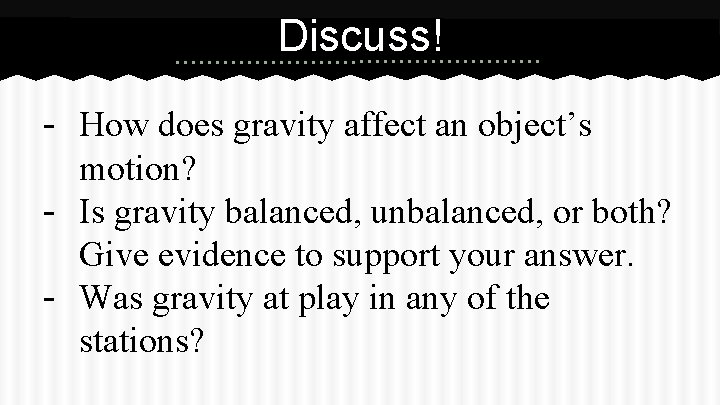 Discuss!

- How does gravity affect an object’s motion?
- Is gravity balanced, unbalanced, or both? Give evidence to support your answer.
- Was gravity at play in any of the stations?